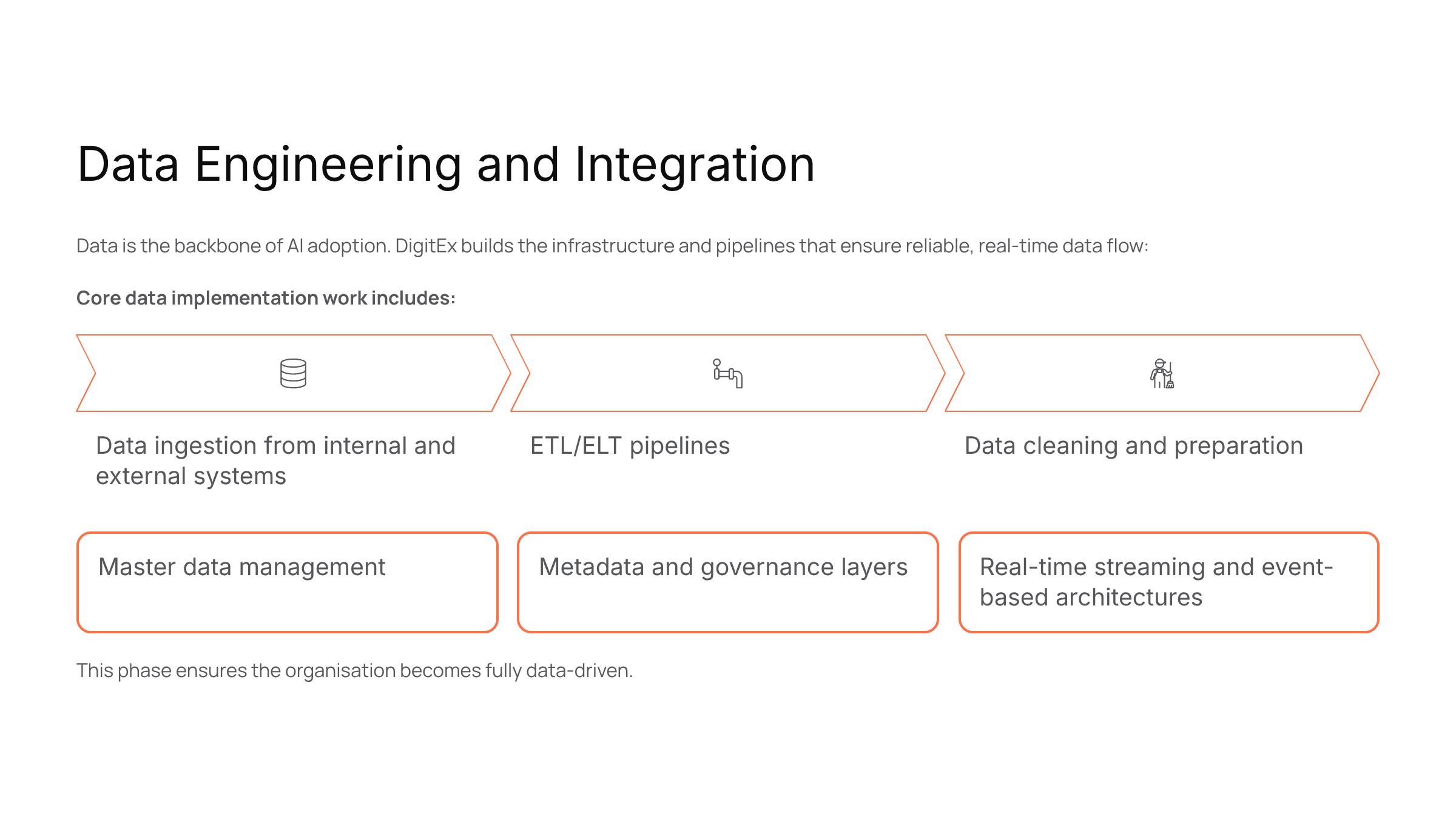 Data Engineering and Integration

Data is the backbone of AI adoption. DigitEx builds the infrastructure and pipelines that ensure reliable, real-time data flow:

Core data implementation work includes:

Data ingestion from internal and external systems

ETL/ELT pipelines

Data cleaning and preparation

Master data management

Metadata and governance layers

Real-time streaming and event-based architectures

This phase ensures the organisation becomes fully data-driven.